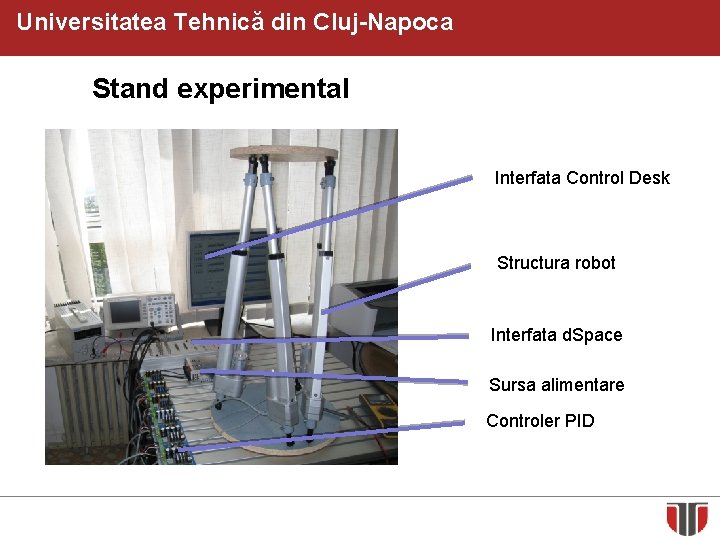 Universitatea Tehnică din Cluj-Napoca

Stand experimental

Interfata Control Desk

Structura robot

Interfata dSpace

Sursa alimentare

Controler PID